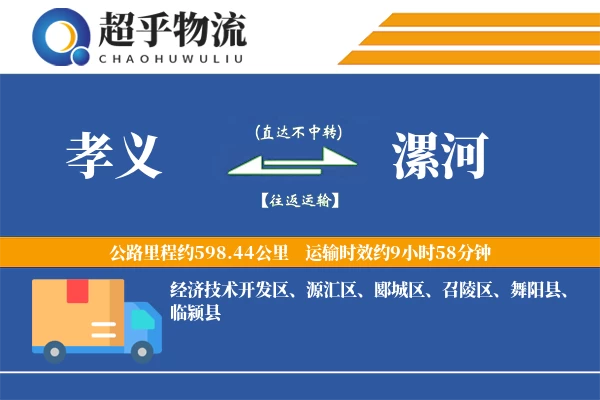 超乎物流
CHAOHUWULIU

孝义
(直达不中转)
【往返运输】
漯河

公路里程约598.44公里 运输时效约9小时58分钟

经济技术开发区、源汇区、郾城区、召陵区、舞阳县、临颍县